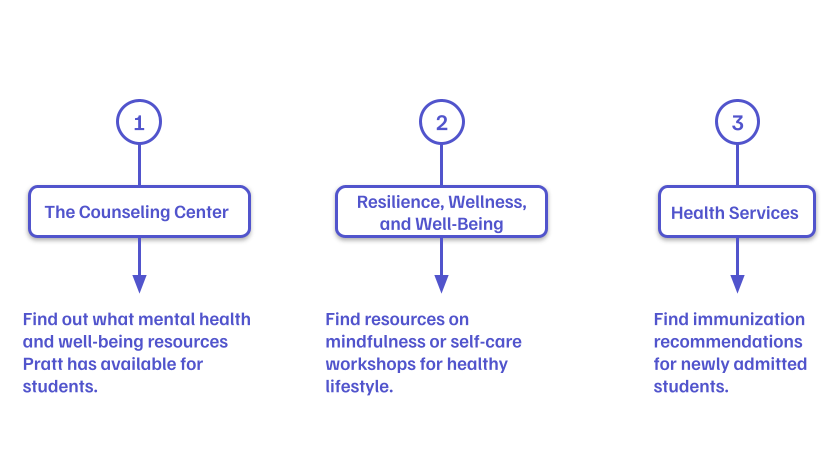 1

The Counseling Center

Find out what mental health and well-being resources Pratt has available for students.

2

Resilience, Wellness, and Well-Being

Find resources on mindfulness or self-care workshops for healthy lifestyle.

3

Health Services

Find immunization recommendations for newly admitted students.